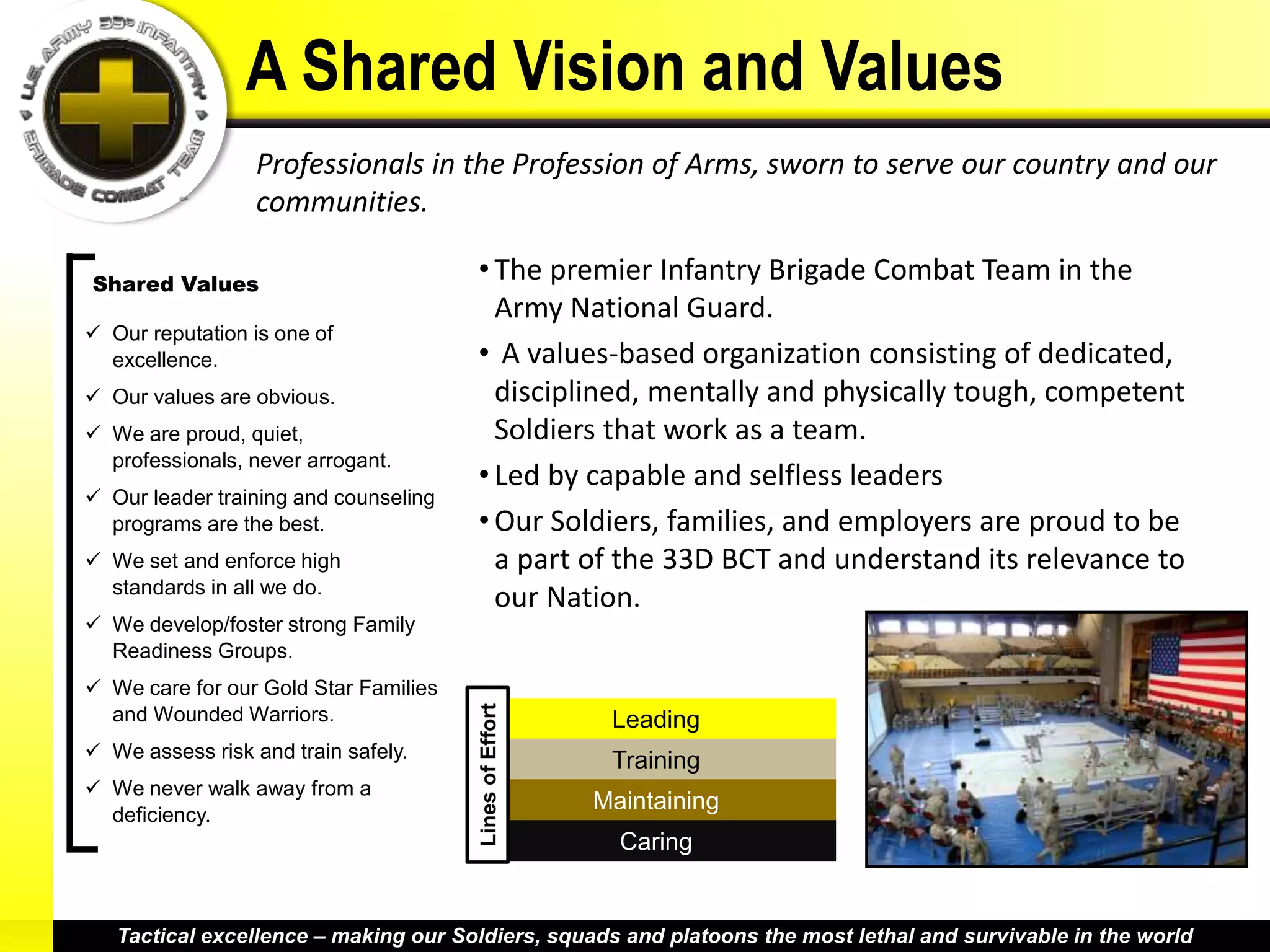 U.S. ARMY 33D INFANTRY BRIGADE COMBAT TEAM

A Shared Vision and Values

Professionals in the Profession of Arms, sworn to serve our country and our communities.

Shared Values

✓ Our reputation is one of excellence.
✓ Our values are obvious.
✓ We are proud, quiet, professionals, never arrogant.
✓ Our leader training and counseling programs are the best.
✓ We set and enforce high standards in all we do.
✓ We develop/foster strong Family Readiness Groups.
✓ We care for our Gold Star Families and Wounded Warriors.
✓ We assess risk and train safely.
✓ We never walk away from a deficiency.

• The premier Infantry Brigade Combat Team in the Army National Guard.
• A values-based organization consisting of dedicated, disciplined, mentally and physically tough, competent Soldiers that work as a team.
• Led by capable and selfless leaders
• Our Soldiers, families, and employers are proud to be a part of the 33D BCT and understand its relevance to our Nation.

Lines of Effort
Leading
Training
Maintaining
Caring

Tactical excellence – making our Soldiers, squads and platoons the most lethal and survivable in the world